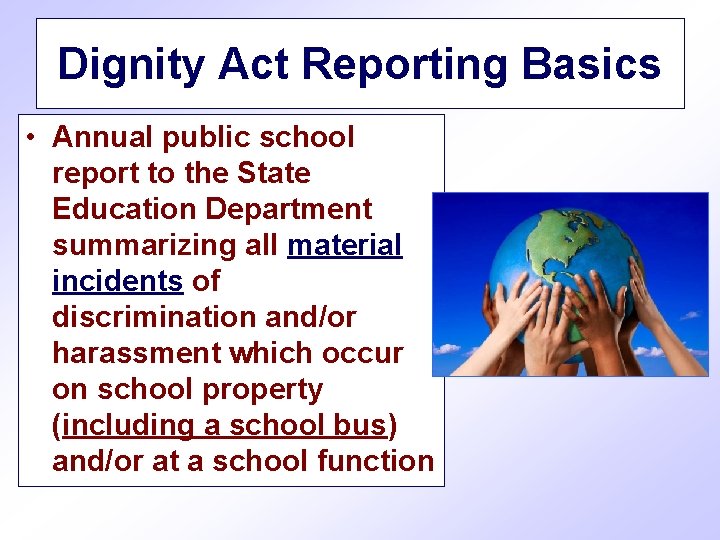 Dignity Act Reporting Basics

• Annual public school report to the State Education Department summarizing all material incidents of discrimination and/or harassment which occur on school property (including a school bus) and/or at a school function